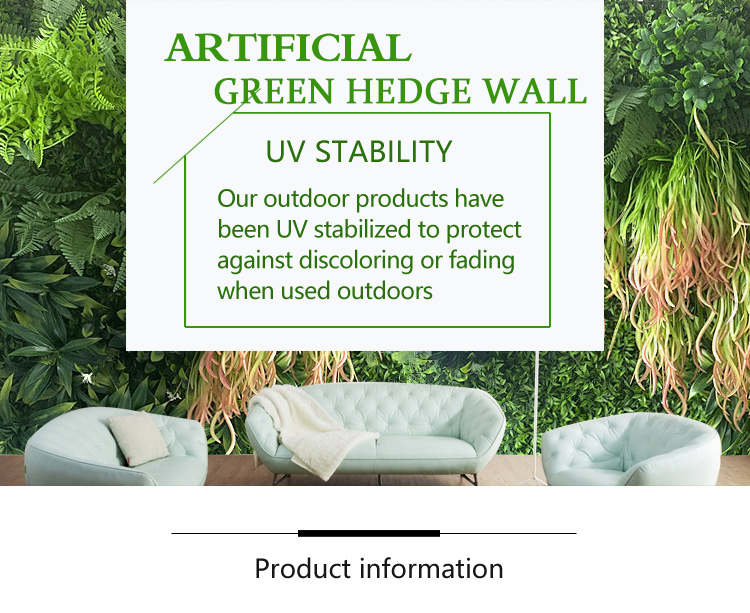 ARTIFICIAL
GREEN HEDGE WALL

UV STABILITY

Our outdoor products have been UV stabilized to protect against discoloring or fading when used outdoors

Product information